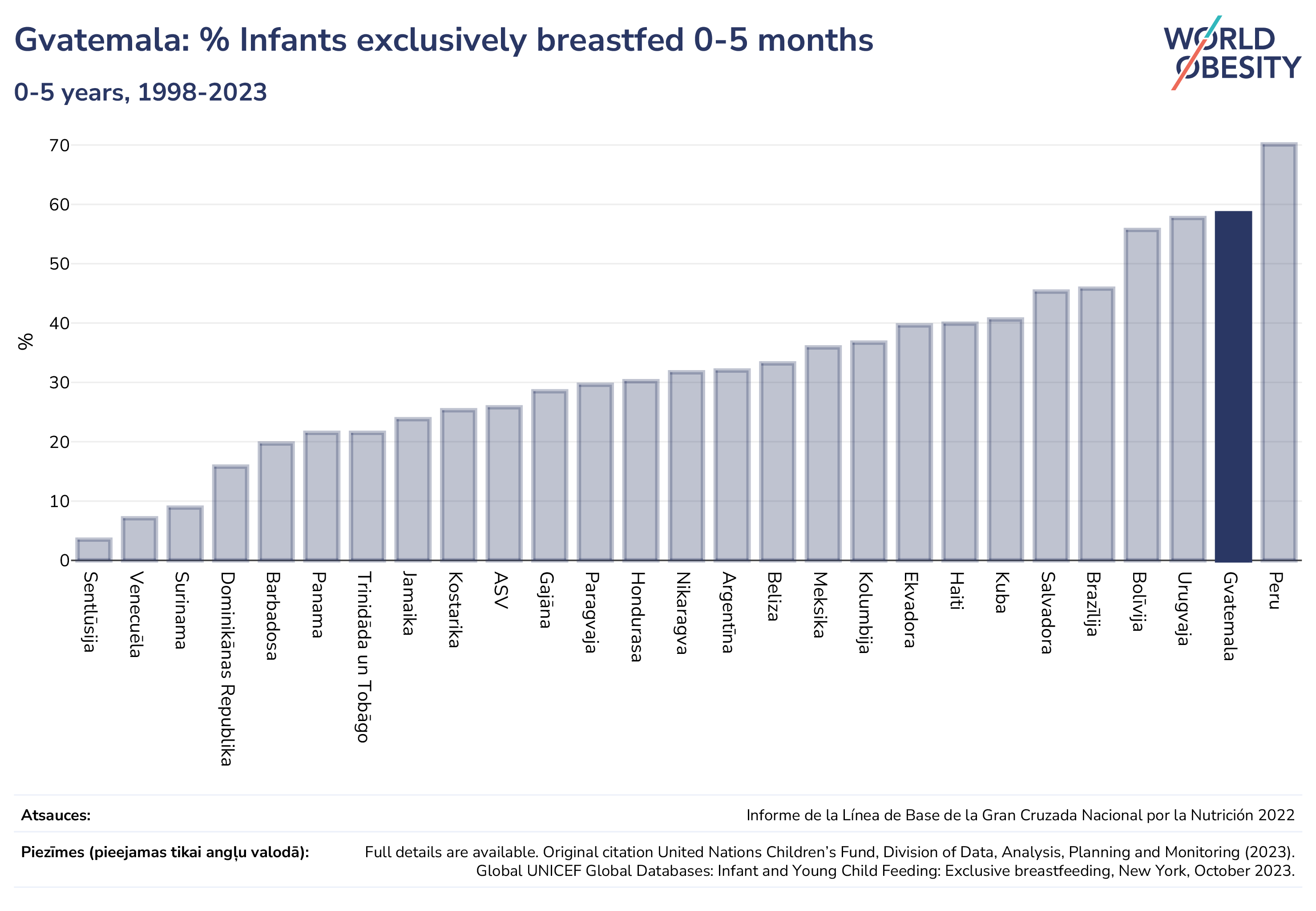 Gvatemala: % Infants exclusively breastfed 0-5 months

0-5 years, 1998-2023

WORLD OBESITY

%

70
60
50
40
30
20
10
0

Sentlūsija
Venecuēla
Surinama
Dominikānas Republika
Barbadosa
Panama
Trinidāda un Tobāgo
Jamaika
Kostarika
ASV
Gajāna
Paragvaja
Hondurasa
Nikaragva
Argentīna
Beliza
Meksika
Kolumbija
Ekvadora
Haiti
Kuba
Salvadora
Brazīlija
Bolīvija
Urugvaja
Gvatemala
Peru

Atsauces: Informe de la Línea de Base de la Gran Cruzada Nacional por la Nutrición 2022

Piezīmes (pieejamas tikai angļu valodā): Full details are available. Original citation United Nations Children's Fund, Division of Data, Analysis, Planning and Monitoring (2023). Global UNICEF Global Databases: Infant and Young Child Feeding: Exclusive breastfeeding, New York, October 2023.